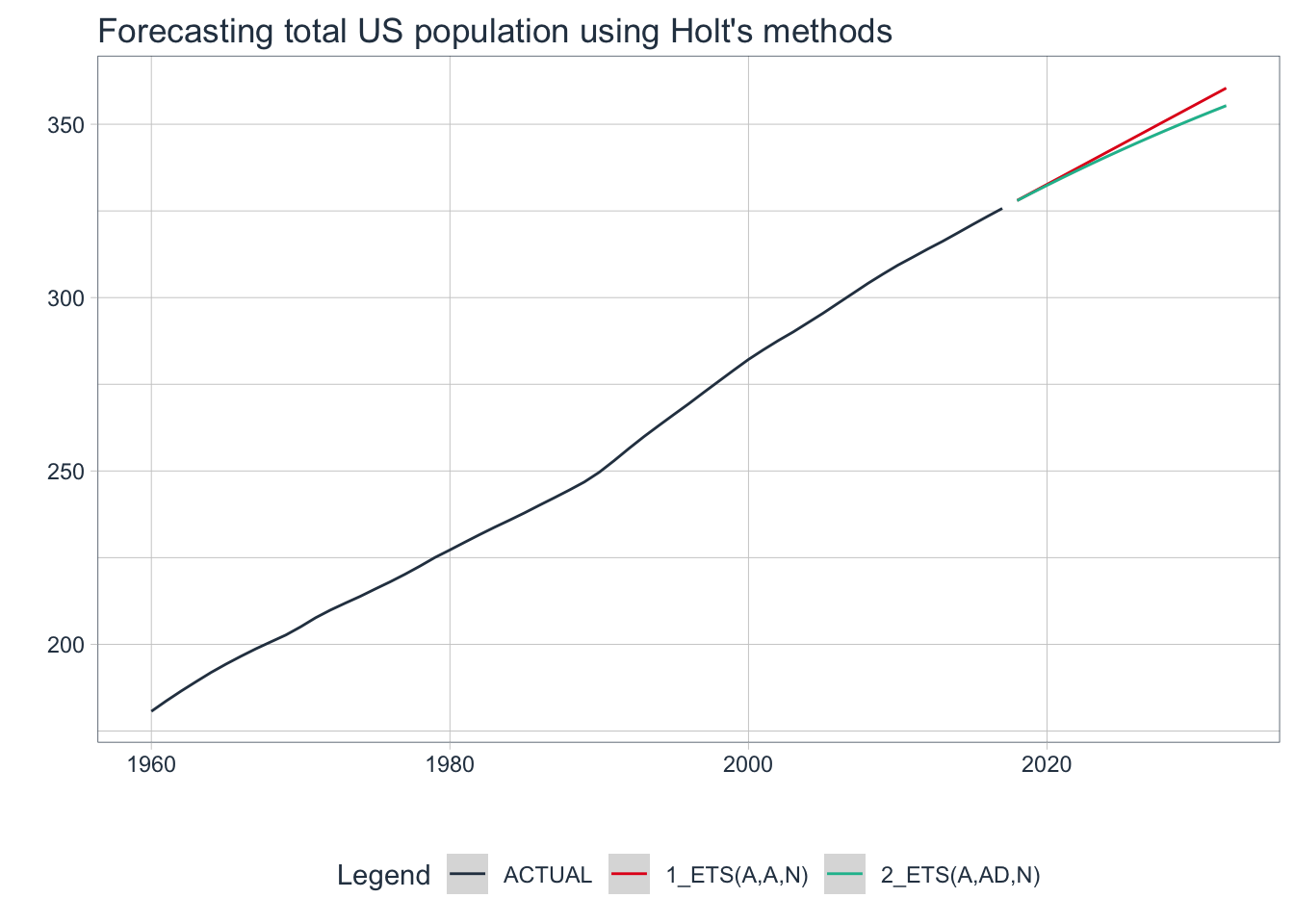 Forecasting total US population using Holt's methods

350
300
250
200

1960
1980
2000
2020

Legend ACTUAL 1_ETS(A,A,N) 2_ETS(A,AD,N)